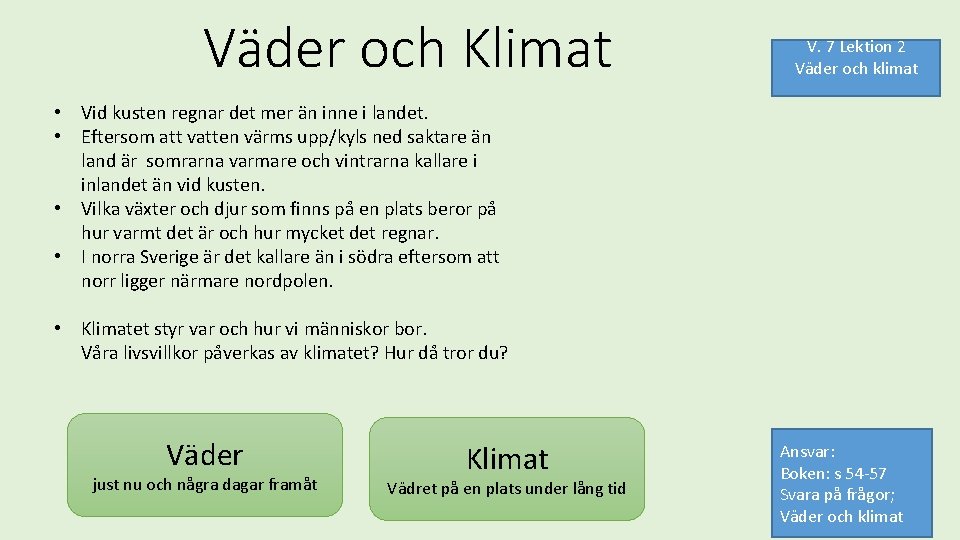 Väder och Klimat

V. 7 Lektion 2
Väder och klimat

• Vid kusten regnar det mer än inne i landet.
• Eftersom att vatten värms upp/kyls ned saktare än land är somrarna varmare och vintrarna kallare i inlandet än vid kusten.
• Vilka växter och djur som finns på en plats beror på hur varmt det är och hur mycket det regnar.
• I norra Sverige är det kallare än i södra eftersom att norr ligger närmare nordpolen.

• Klimatet styr var och hur vi människor bor.
Våra livsvillkor påverkas av klimatet? Hur då tror du?

Väder
just nu och några dagar framåt

Klimat
Vädret på en plats under lång tid

Ansvar:
Boken: s 54-57
Svara på frågor;
Väder och klimat